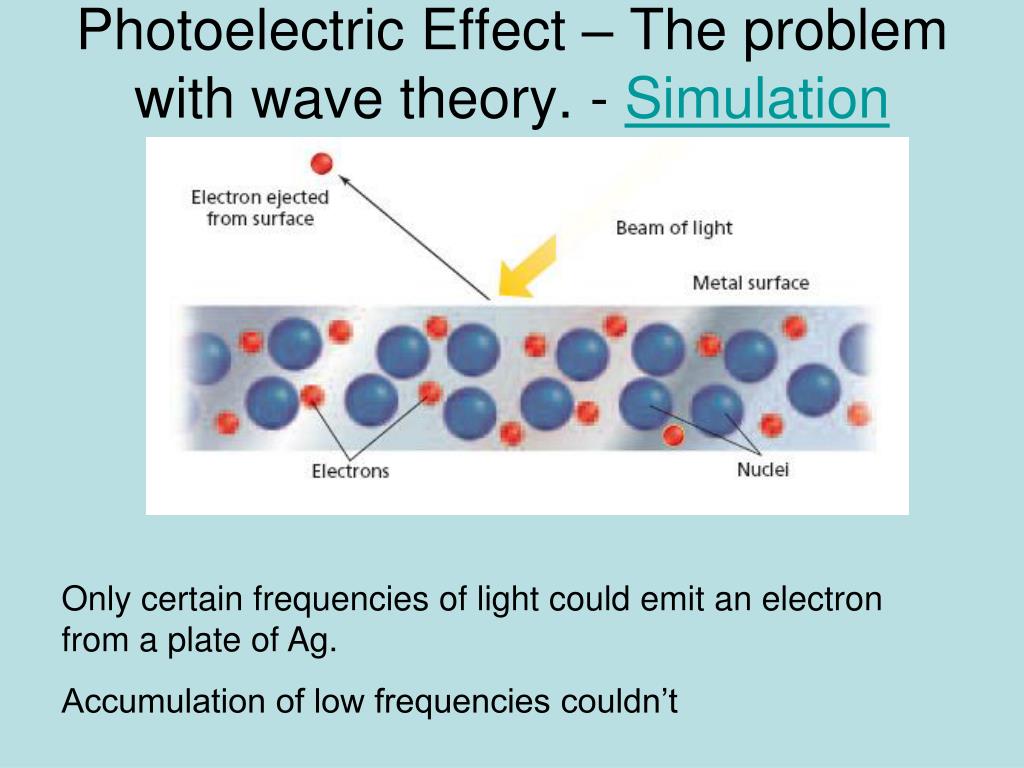 Photoelectric Effect – The problem with wave theory. - Simulation

Electron ejected from surface

Beam of light

Metal surface

Electrons

Nuclei

Only certain frequencies of light could emit an electron from a plate of Ag.

Accumulation of low frequencies couldn't